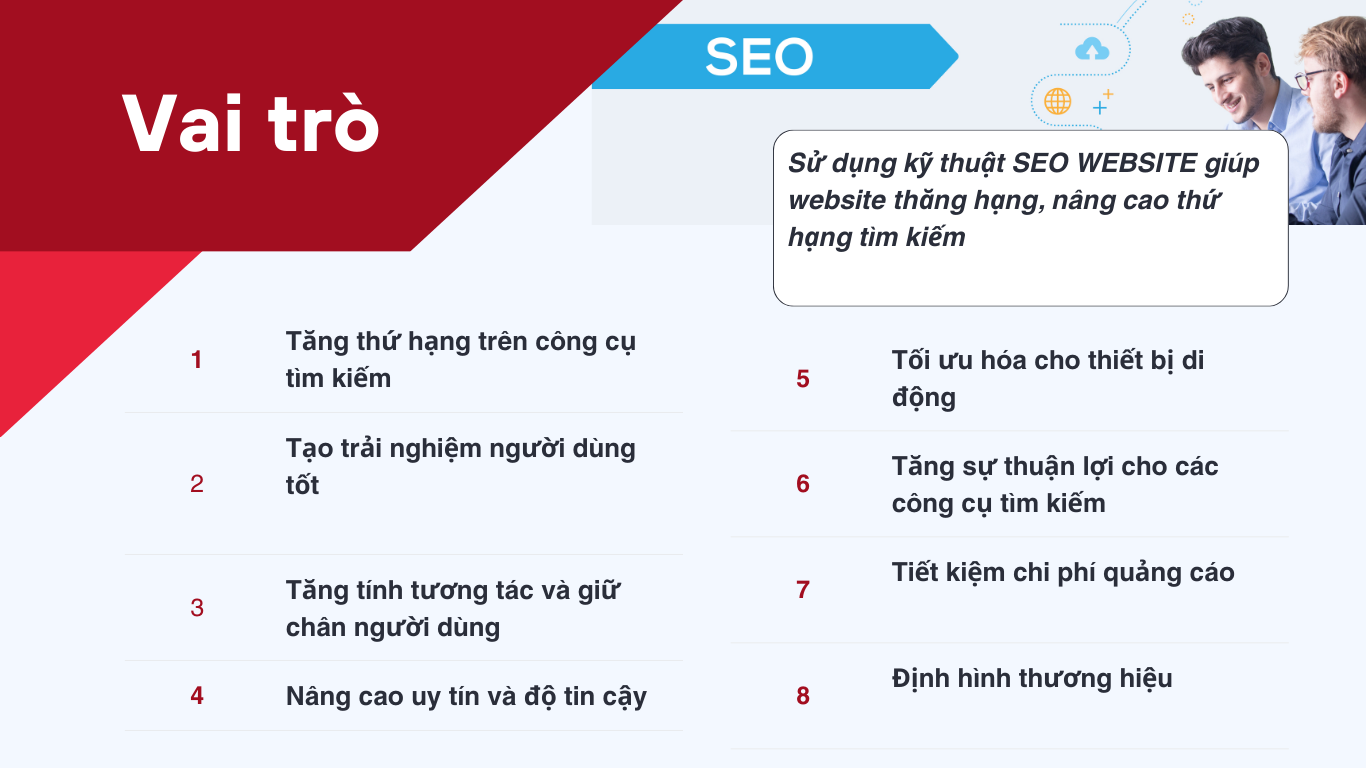 Vai trò

SEO

Sử dụng kỹ thuật SEO WEBSITE giúp website thăng hạng, nâng cao thứ hạng tìm kiếm

1 Tăng thứ hạng trên công cụ tìm kiếm

2 Tạo trải nghiệm người dùng tốt

3 Tăng tính tương tác và giữ chân người dùng

4 Nâng cao uy tín và độ tin cậy

5 Tối ưu hóa cho thiết bị di động

6 Tăng sự thuận lợi cho các công cụ tìm kiếm

7 Tiết kiệm chi phí quảng cáo

8 Định hình thương hiệu